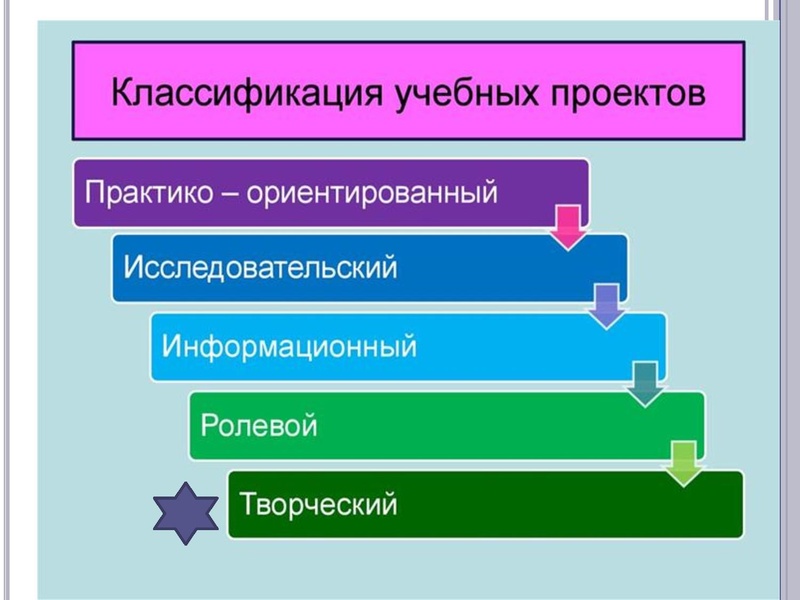 Классификация учебных проектов

Практико – ориентированный

Исследовательский

Информационный

Ролевой

Творческий